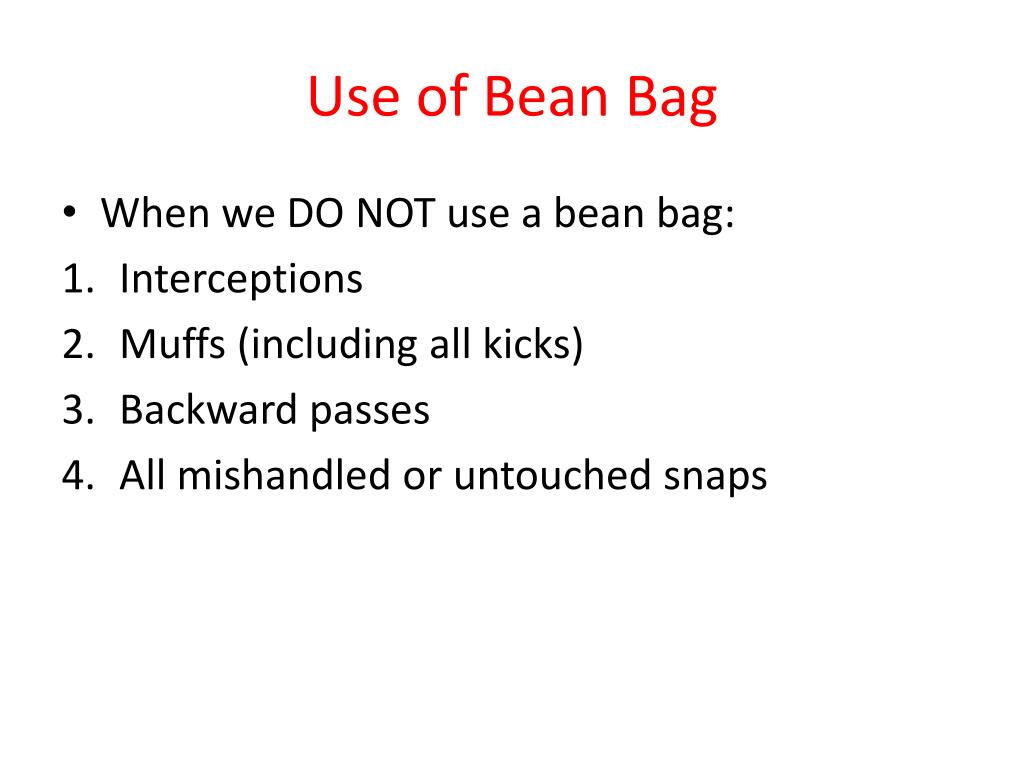 Use of Bean Bag

• When we DO NOT use a bean bag:
1. Interceptions
2. Muffs (including all kicks)
3. Backward passes
4. All mishandled or untouched snaps